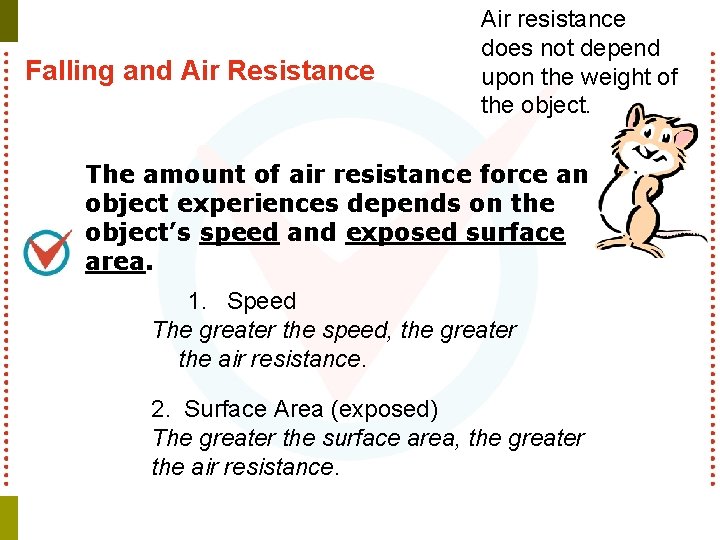 Falling and Air Resistance

Air resistance does not depend upon the weight of the object.

The amount of air resistance force an object experiences depends on the object's speed and exposed surface area.

1. Speed
The greater the speed, the greater the air resistance.

2. Surface Area (exposed)
The greater the surface area, the greater the air resistance.